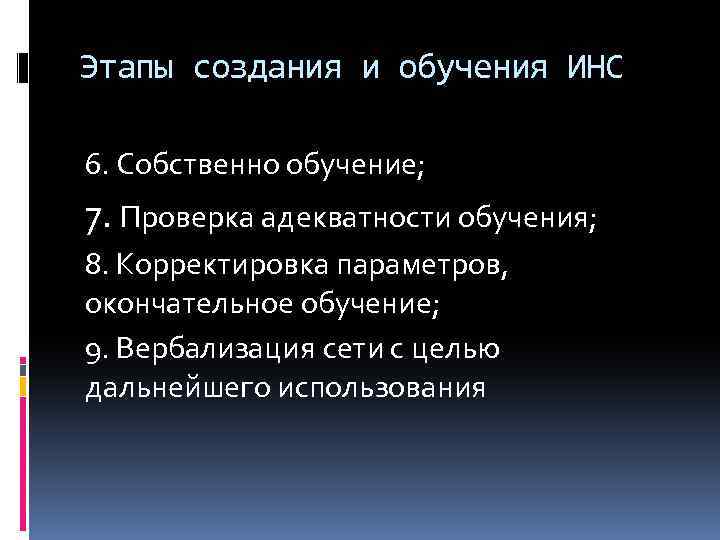 Этапы создания и обучения ИНС

6. Собственно обучение;

7. Проверка адекватности обучения;

8. Корректировка параметров, окончательное обучение;

9. Вербализация сети с целью дальнейшего использования